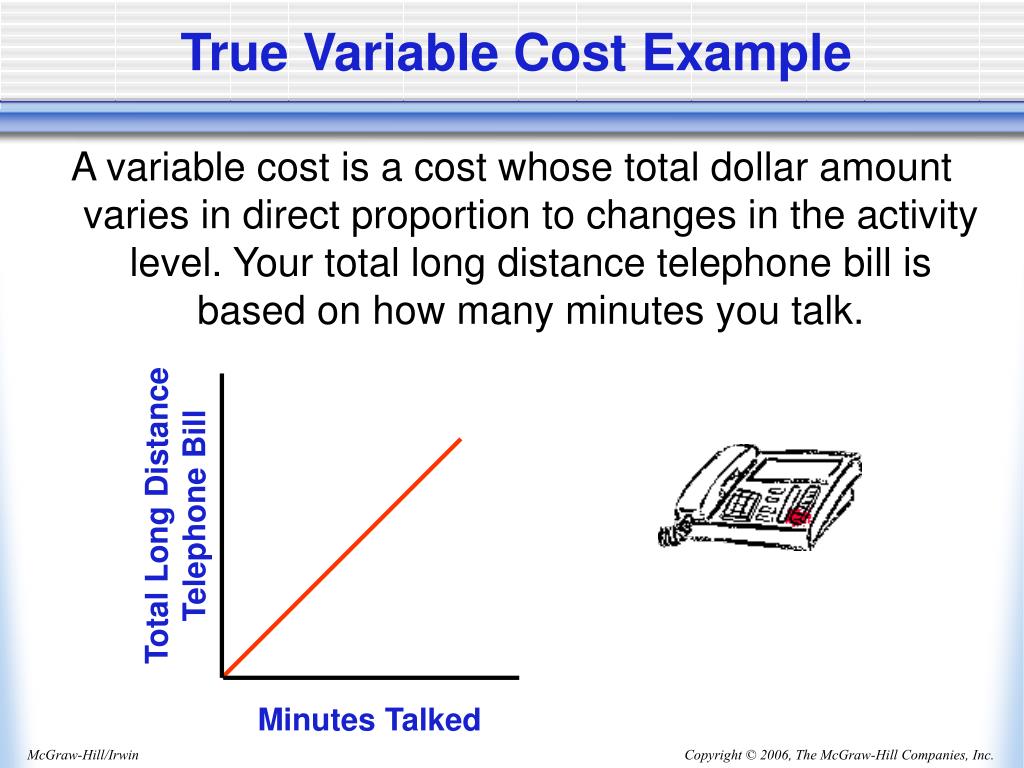 True Variable Cost Example

A variable cost is a cost whose total dollar amount varies in direct proportion to changes in the activity level. Your total long distance telephone bill is based on how many minutes you talk.

Total Long Distance Telephone Bill

Minutes Talked

McGraw-Hill/Irwin

Copyright © 2006, The McGraw-Hill Companies, Inc.